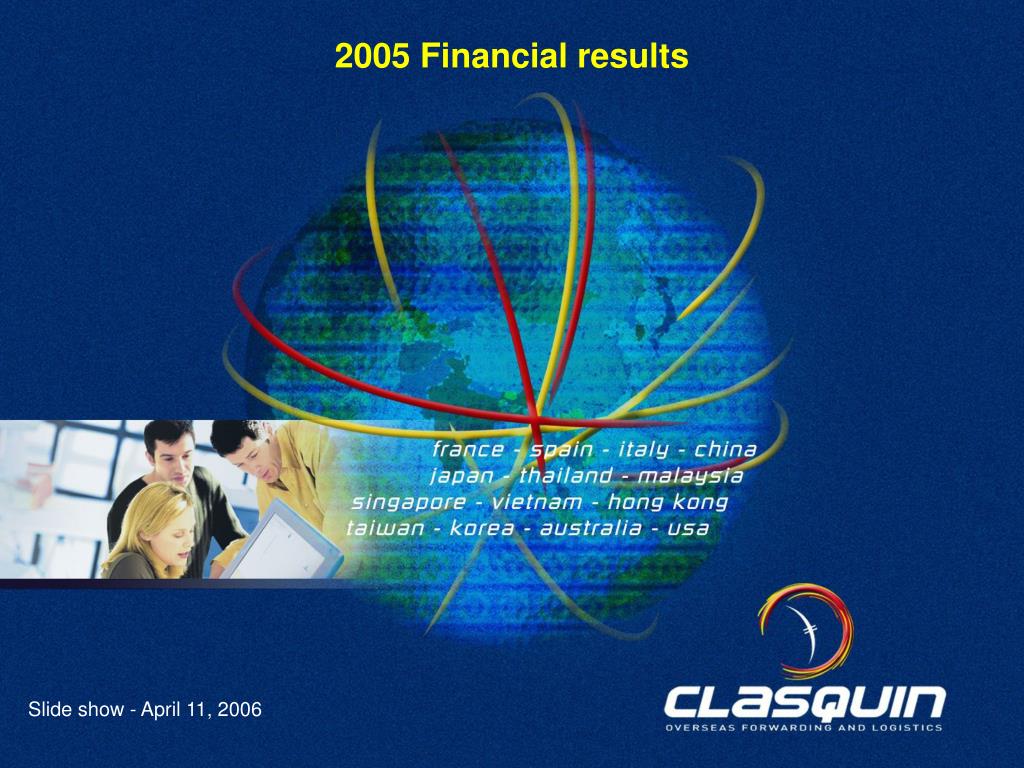 2005 Financial results

france - spain - italy - china
japan - thailand - malaysia
singapore - vietnam - hong kong
taiwan - korea - australia - usa

Slide show - April 11, 2006

CLASQUIN
OVERSEAS FORWARDING AND LOGISTICS